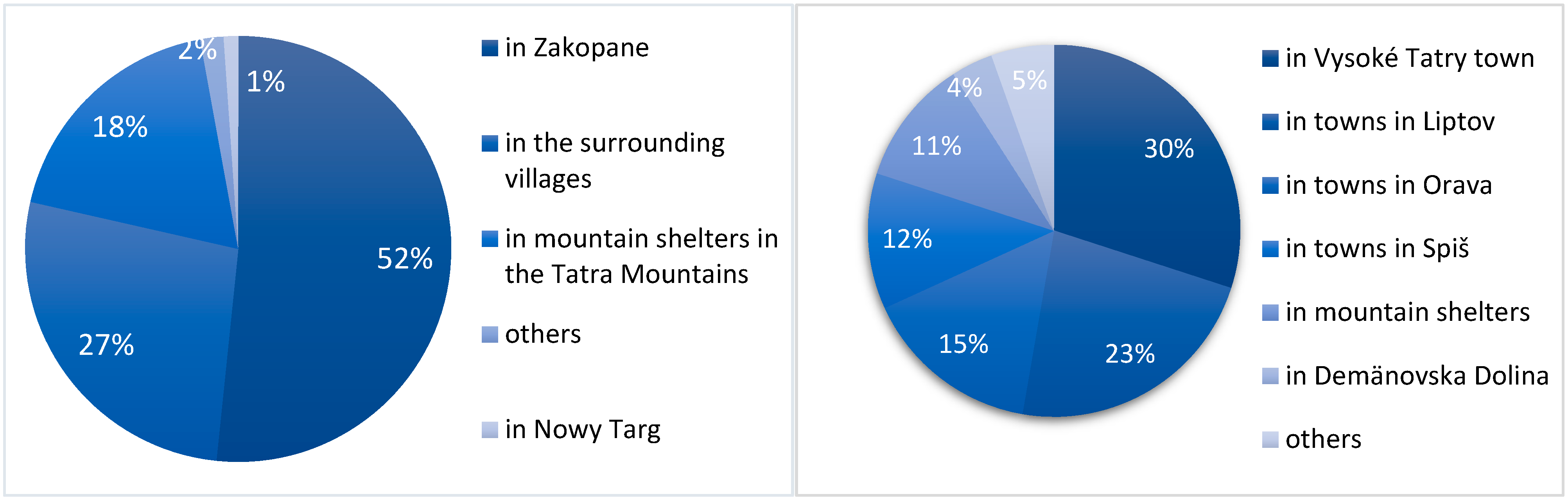 2%
1%
18%
52%
27%

in Zakopane
in the surrounding villages
in mountain shelters in the Tatra Mountains
others
in Nowy Targ

4%
5%
11%
30%
12%
15%
23%

in Vysoké Tatry town
in towns in Liptov
in towns in Orava
in towns in Spiš
in mountain shelters
in Demänovska Dolina
others